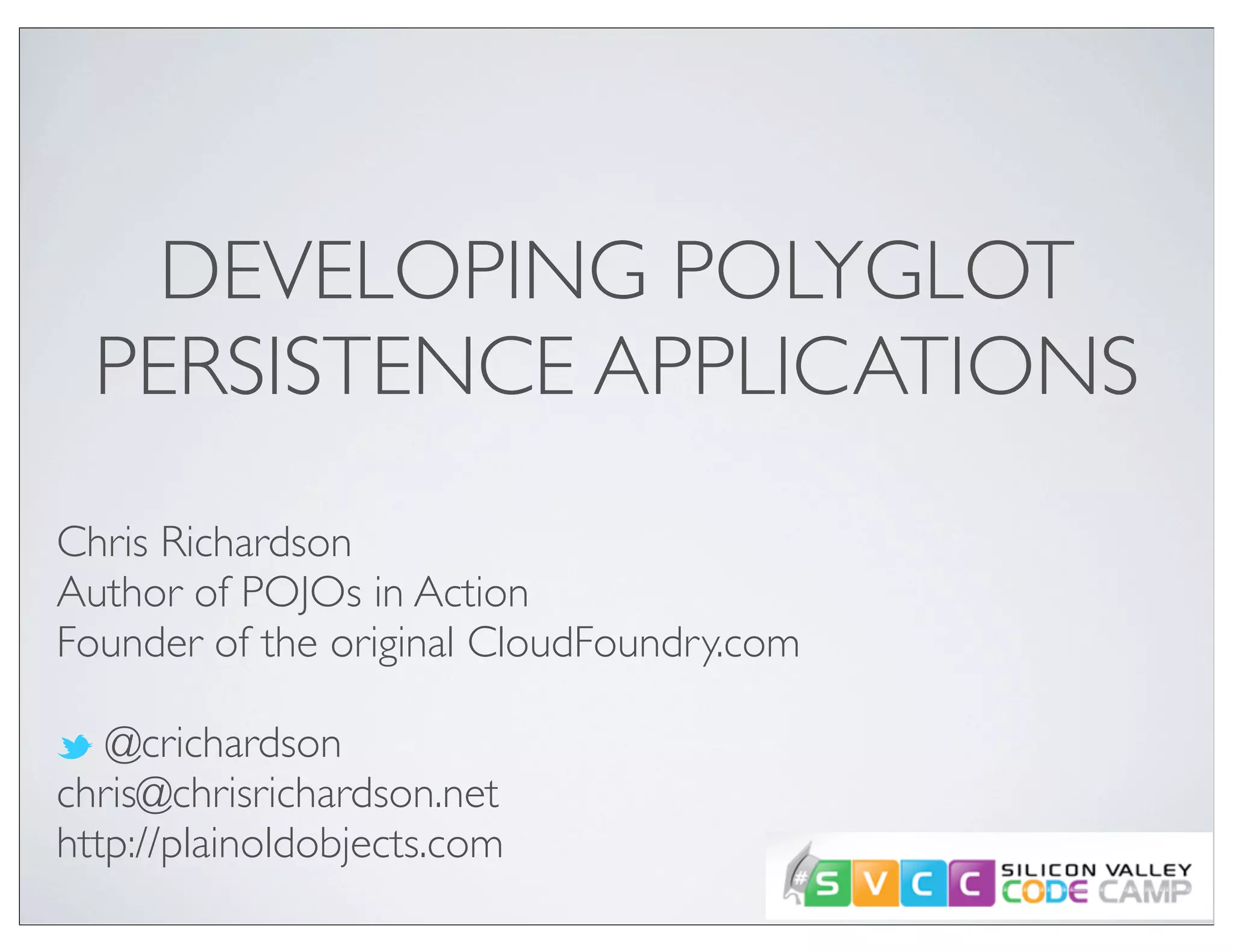 DEVELOPING POLYGLOT PERSISTENCE APPLICATIONS

Chris Richardson
Author of POJOs in Action
Founder of the original CloudFoundry.com

@crichardson
chris@chrisrichardson.net
http://plainoldobjects.com

#SVCC SILICON VALLEY CODE CAMP